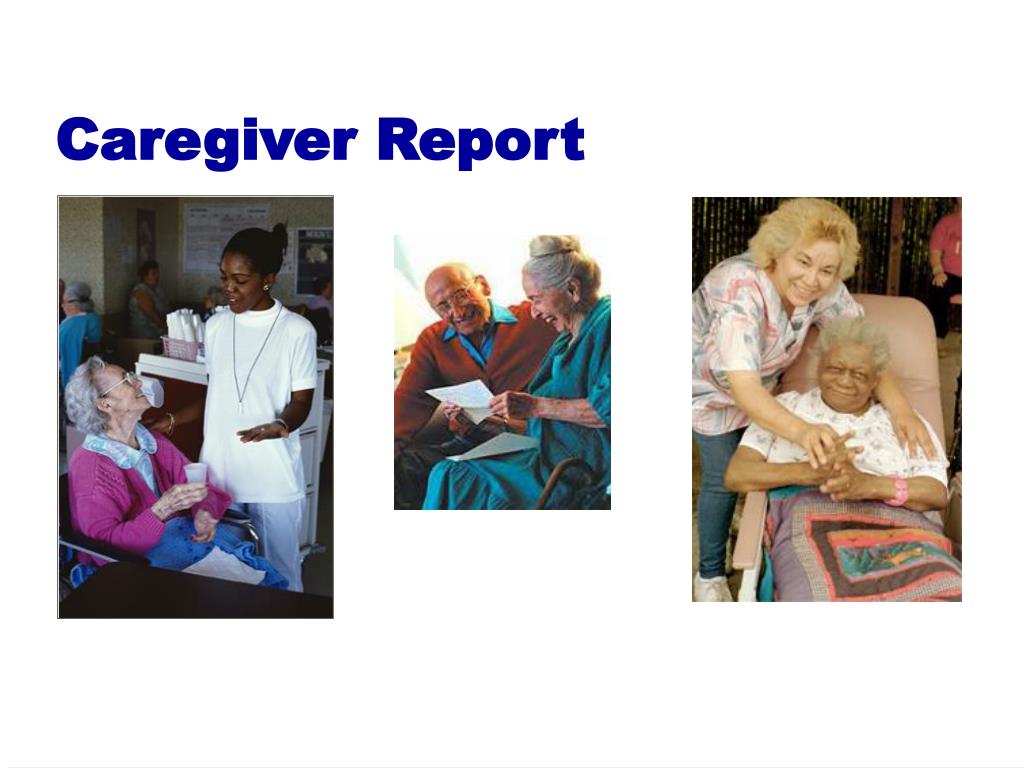 Caregiver Report